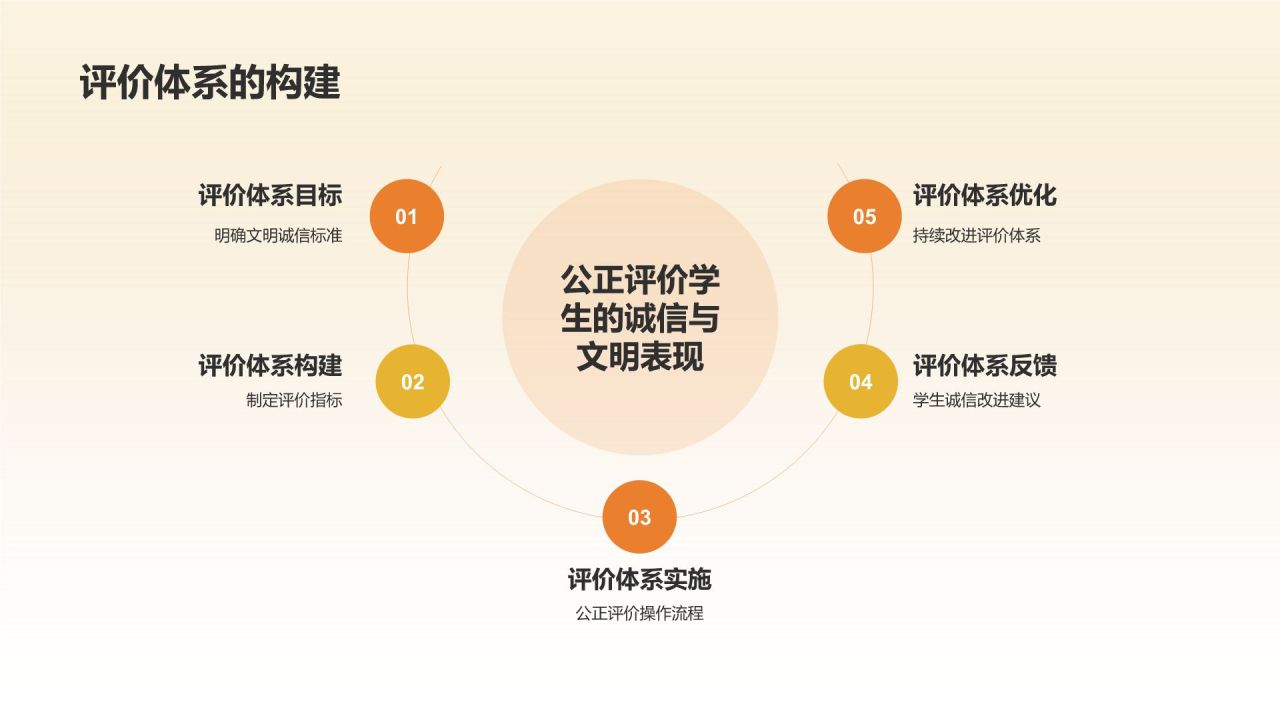 评价体系的构建

公正评价学生的诚信与文明表现

01
评价体系目标
明确文明诚信标准

02
评价体系构建
制定评价指标

03
评价体系实施
公正评价操作流程

04
评价体系反馈
学生诚信改进建议

05
评价体系优化
持续改进评价体系